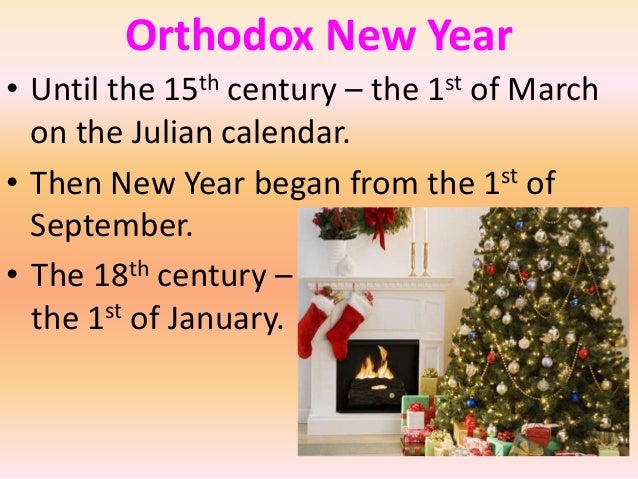 Orthodox New Year

• Until the 15$^{th}$ century – the 1$^{st}$ of March on the Julian calendar.

• Then New Year began from the 1$^{st}$ of September.

• The 18$^{th}$ century – the 1$^{st}$ of January.